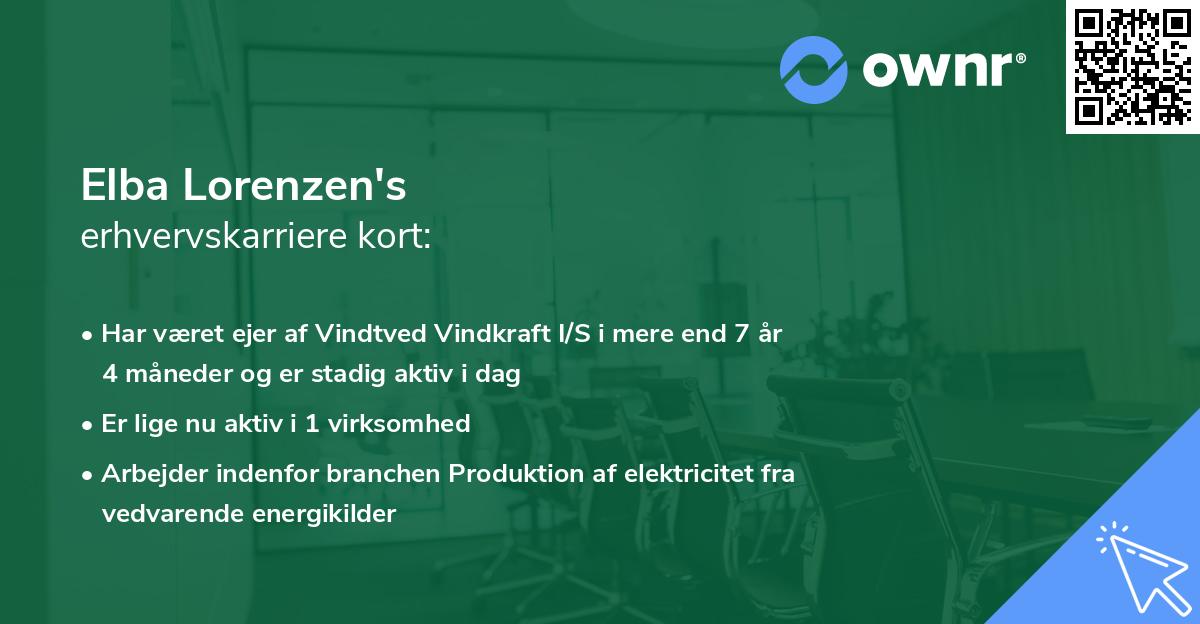 ownr®

Elba Lorenzen's
erhvervskarriere kort:

• Har været ejer af Vindtved Vindkraft I/S i mere end 7 år 4 måneder og er stadig aktiv i dag

• Er lige nu aktiv i 1 virksomhed

• Arbejder indenfor branchen Produktion af elektricitet fra vedvarende energikilder